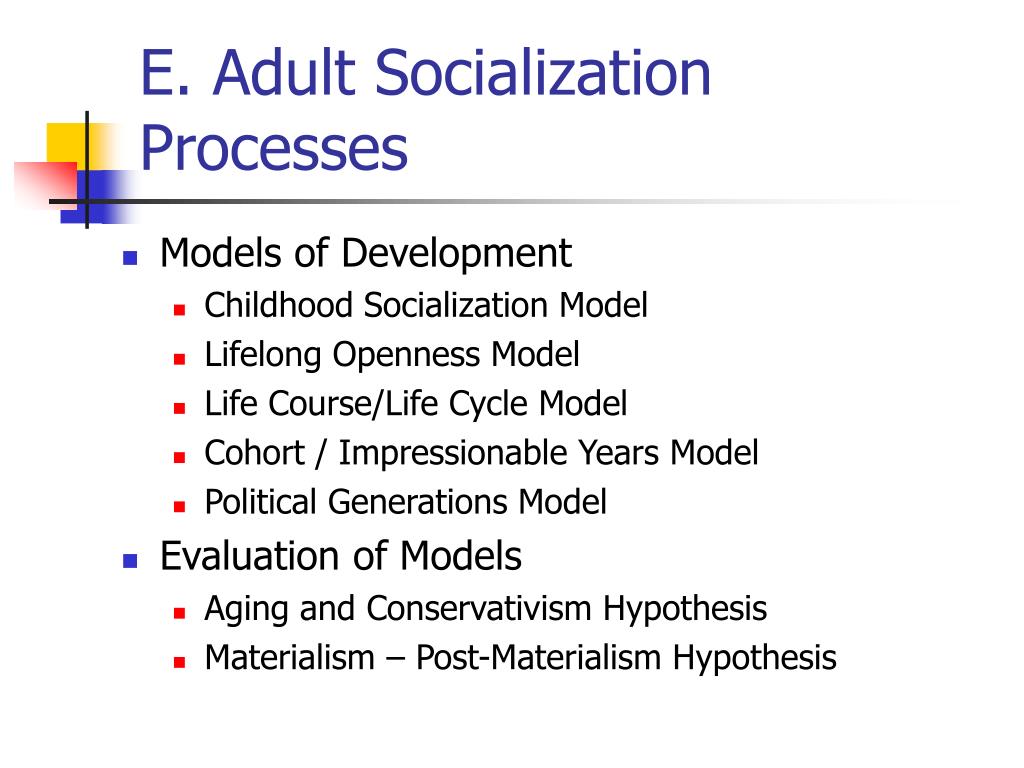 E. Adult Socialization Processes

- Models of Development
  - Childhood Socialization Model
  - Lifelong Openness Model
  - Life Course/Life Cycle Model
  - Cohort / Impressionable Years Model
  - Political Generations Model
- Evaluation of Models
  - Aging and Conservativism Hypothesis
  - Materialism – Post-Materialism Hypothesis